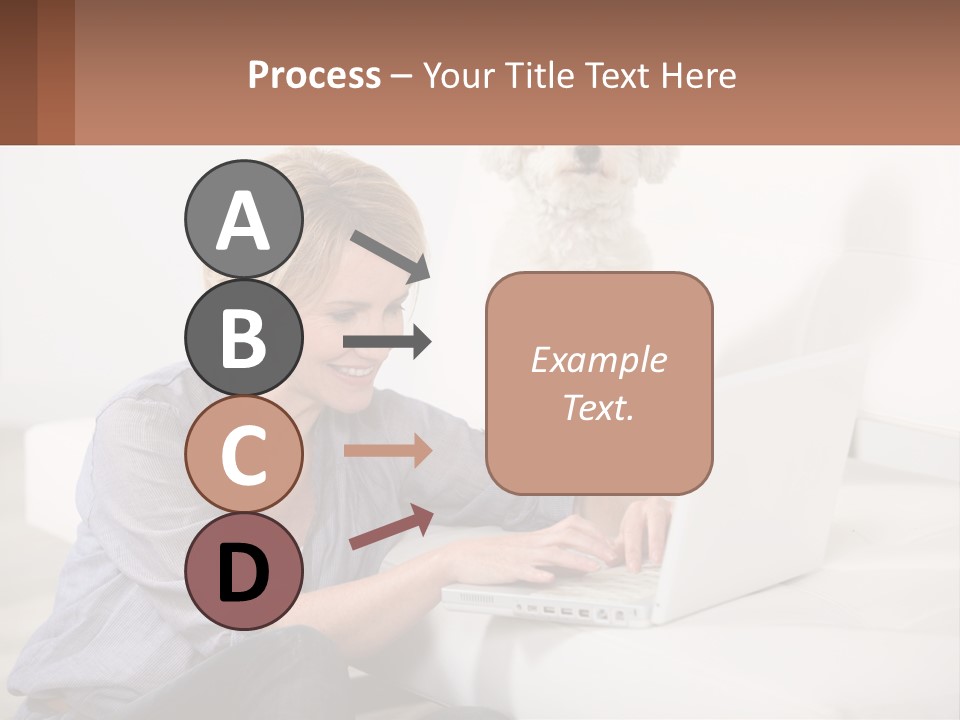 Process – Your Title Text Here

A

B

C

D

Example Text.